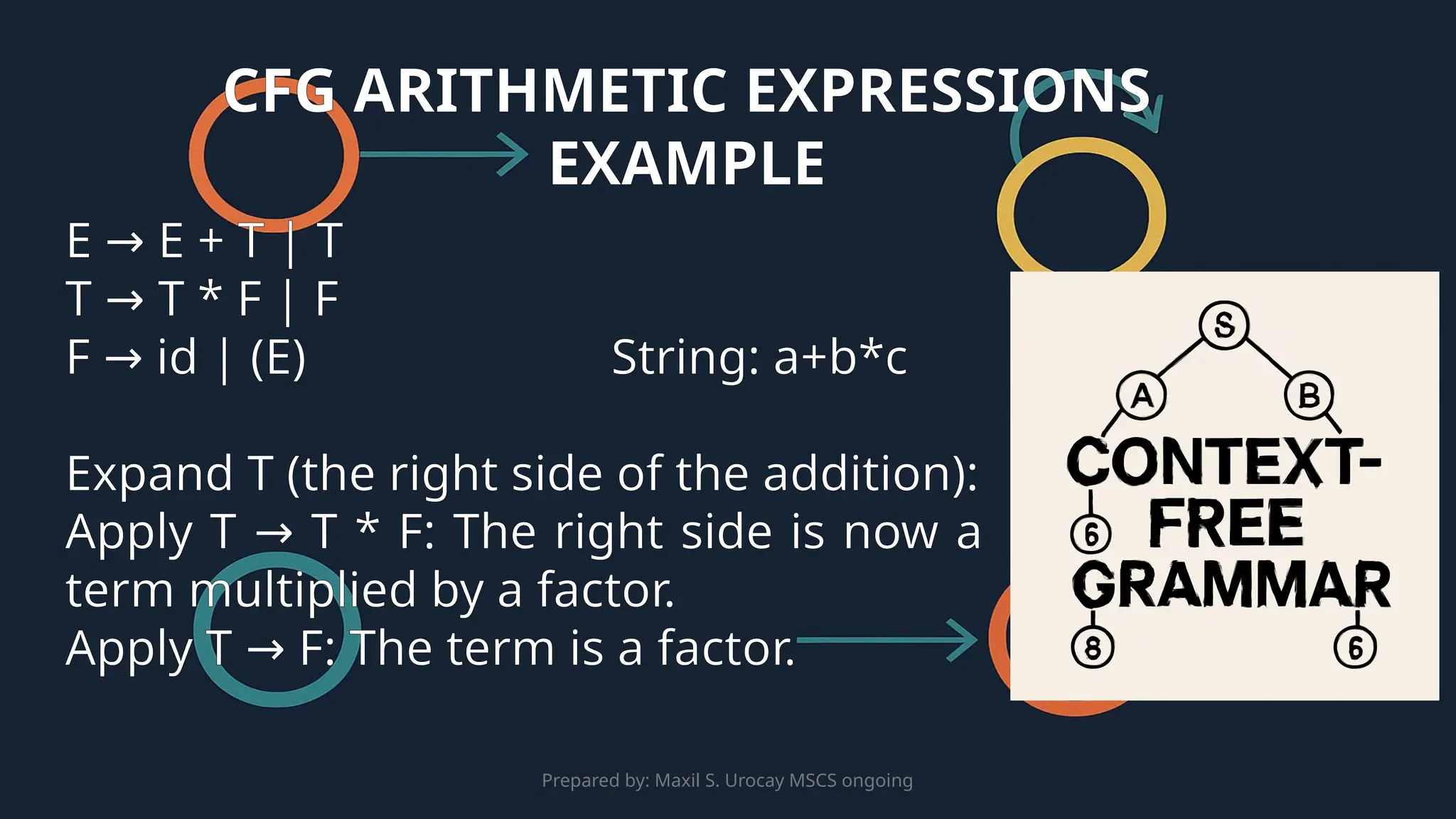 CFG ARITHMETIC EXPRESSIONS EXAMPLE

E → E + T | T
T → T * F | F
F → id | (E)

String: a+b*c

Expand T (the right side of the addition):
Apply T → T * F: The right side is now a term multiplied by a factor.
Apply T → F: The term is a factor.

S
A
B
CONTEXT-FREE GRAMMAR
6
8
6

Prepared by: Maxil S. Urocay MSCS ongoing